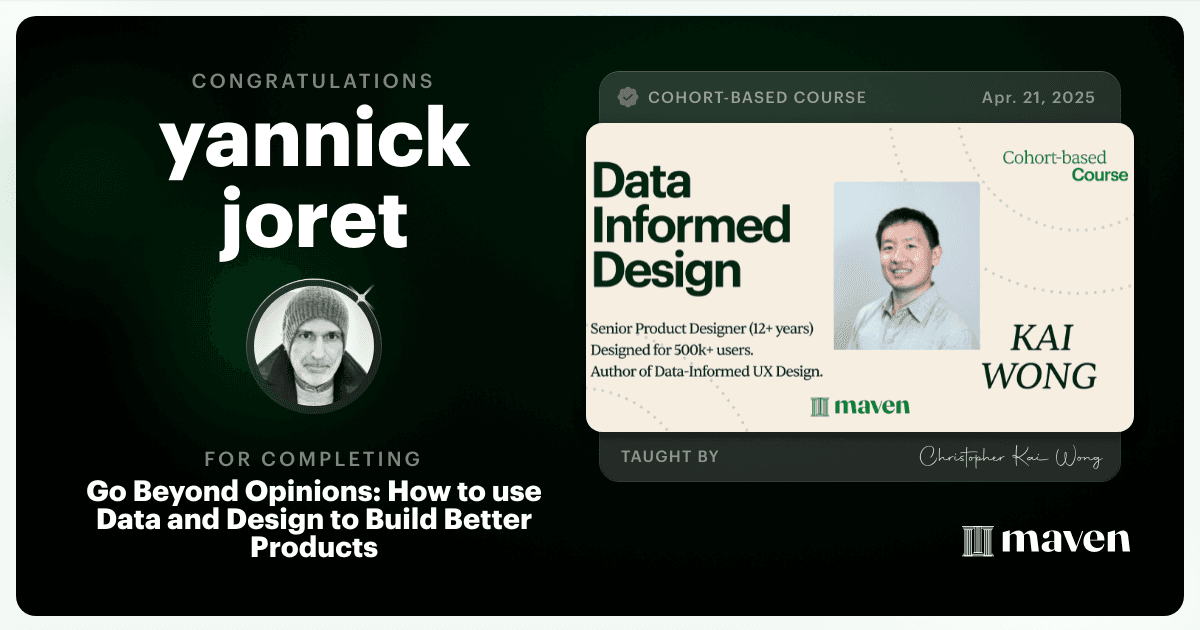 CONGRATULATIONS
yannick joret

FOR COMPLETING
Go Beyond Opinions: How to use Data and Design to Build Better Products

COHORT-BASED COURSE
Apr. 21, 2025

Data Informed Design

Cohort-based Course

Senior Product Designer (12+ years)
Designed for 500k+ users.
Author of Data-Informed UX Design.

KAI WONG

maven

TAUGHT BY
Christopher Kai Wong

maven